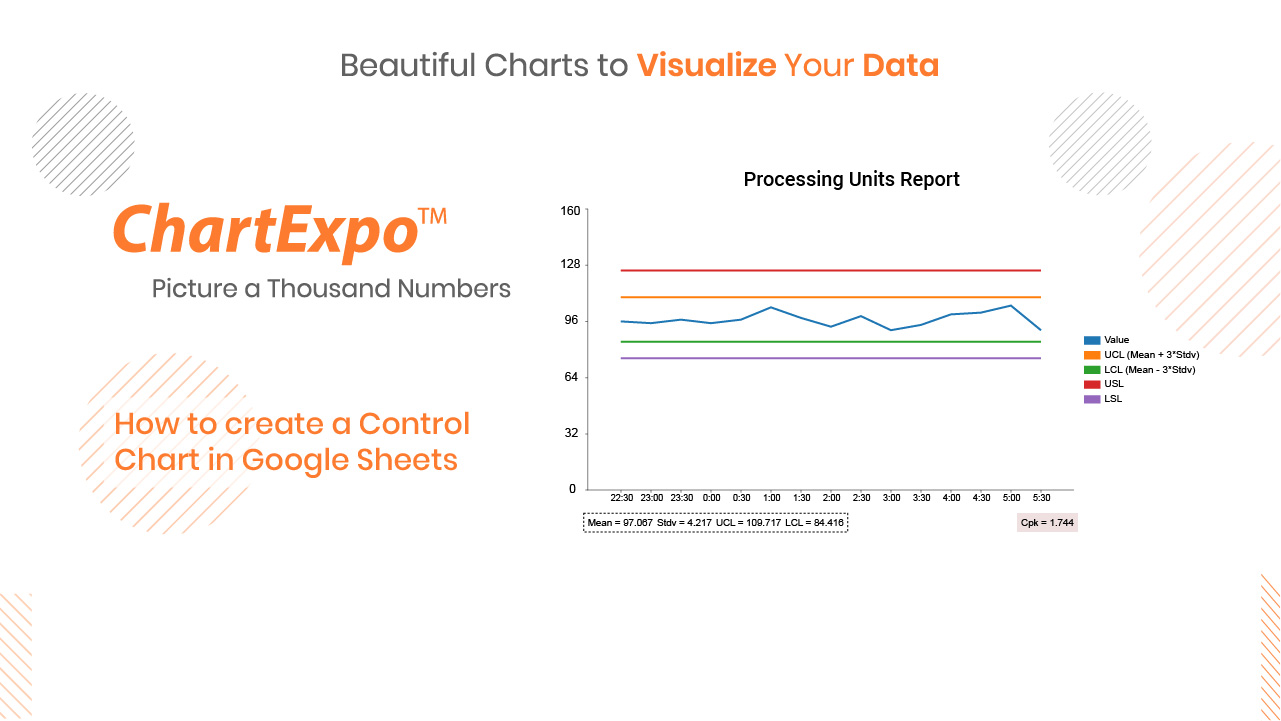 Beautiful Charts to Visualize Your Data

ChartExpo™

Picture a Thousand Numbers

How to create a Control Chart in Google Sheets

Processing Units Report

160
128
96
64
32
0

22:30 23:00 23:30 0:00 0:30 1:00 1:30 2:00 2:30 3:00 3:30 4:00 4:30 5:00 5:30

Value
UCL (Mean + 3*Stdv)
LCL (Mean - 3*Stdv)
USL
LSL

Mean = 97.067 Stdv = 4.217 UCL = 109.717 LCL = 84.416

Cpk = 1.744